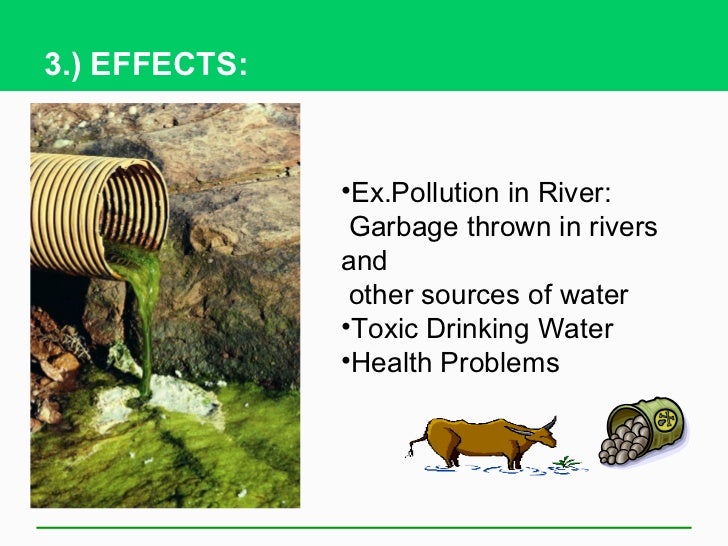 3.) EFFECTS:

•Ex.Pollution in River:
Garbage thrown in rivers and
other sources of water
•Toxic Drinking Water
•Health Problems